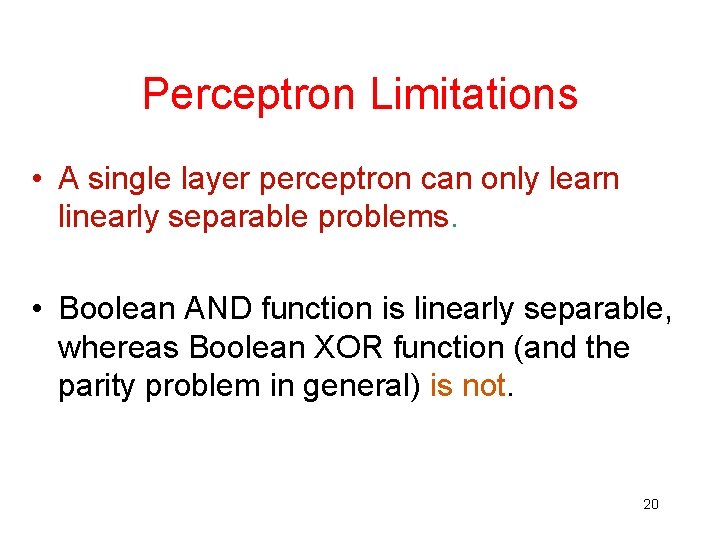 Perceptron Limitations

• A single layer perceptron can only learn linearly separable problems.

• Boolean AND function is linearly separable, whereas Boolean XOR function (and the parity problem in general) is not.

20